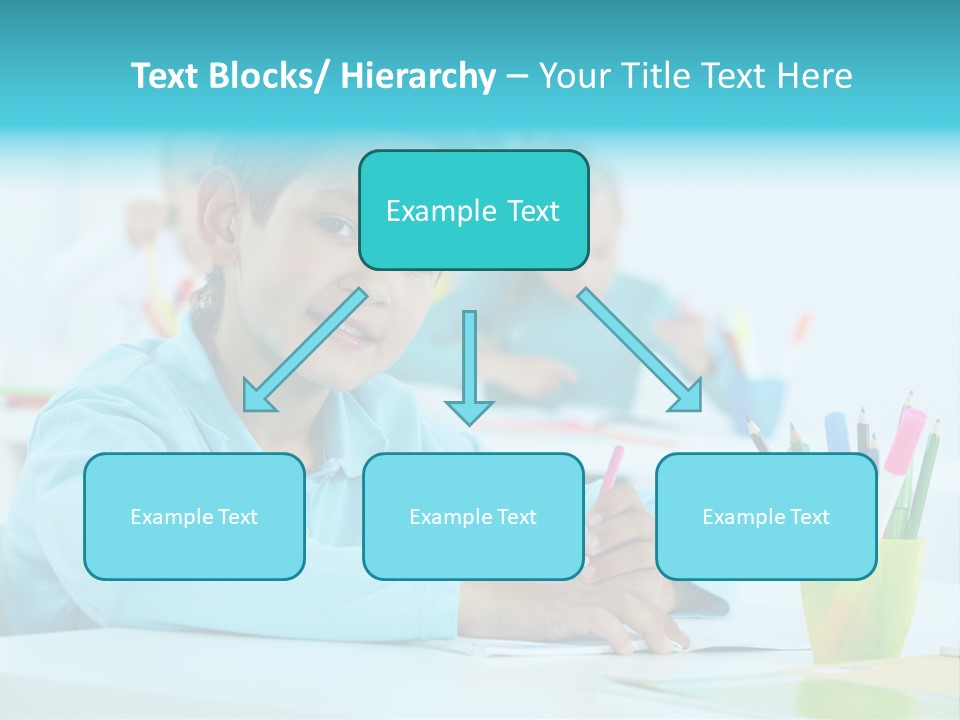 Text Blocks/ Hierarchy – Your Title Text Here

Example Text

Example Text

Example Text

Example Text